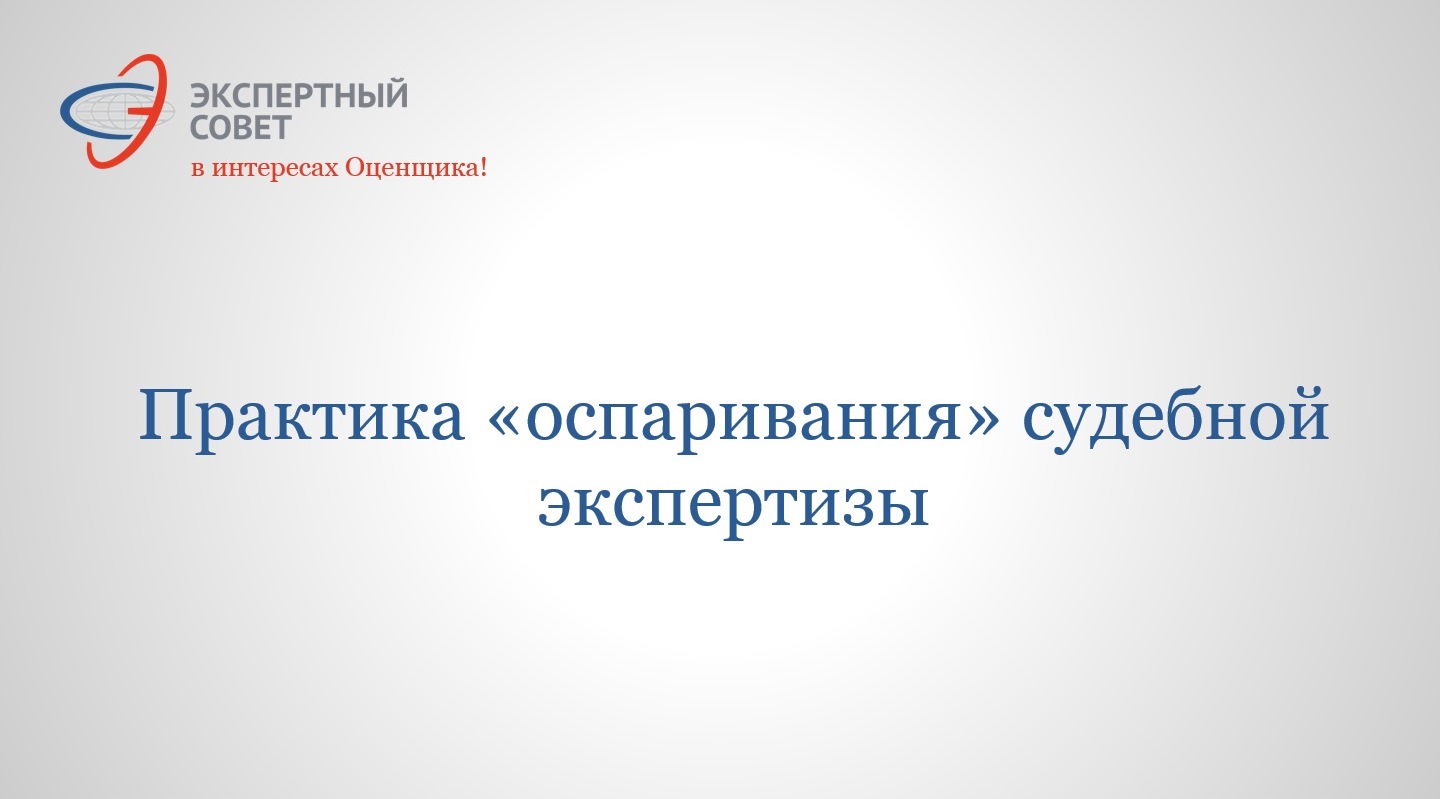 ЭКСПЕРТНЫЙ
СОВЕТ
в интересах Оценщика!

Практика «оспаривания» судебной экспертизы